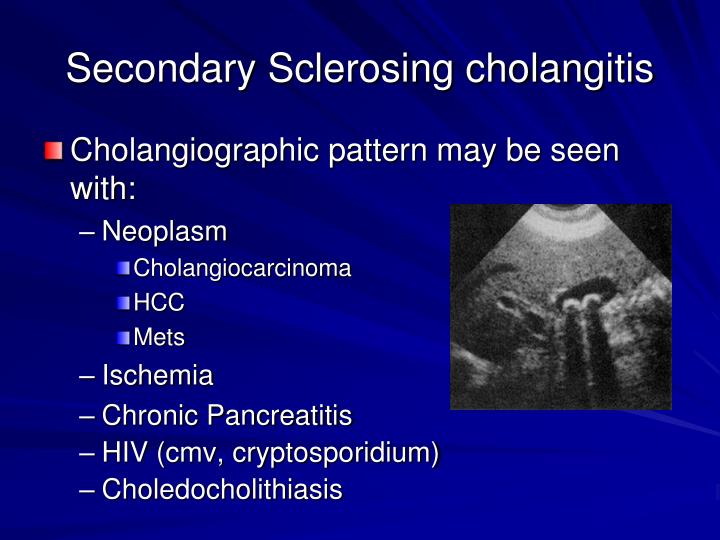 Secondary Sclerosing cholangitis

Cholangiographic pattern may be seen with:
– Neoplasm
Cholangiocarcinoma
HCC
Mets
– Ischemia
– Chronic Pancreatitis
– HIV (cmv, cryptosporidium)
– Choledocholithiasis